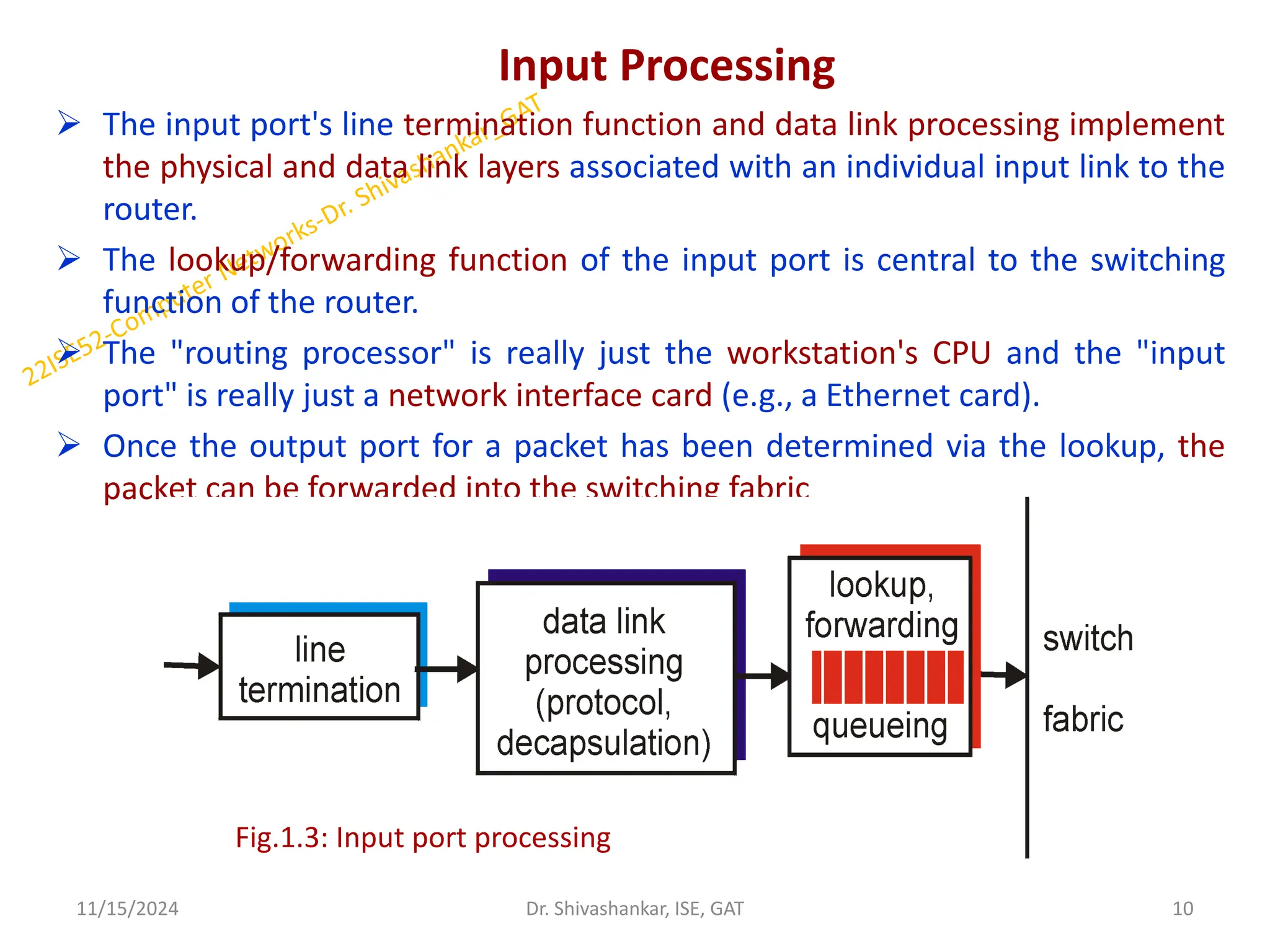 Input Processing

➢ The input port's line termination function and data link processing implement the physical and data link layers associated with an individual input link to the router.

➢ The lookup/forwarding function of the input port is central to the switching function of the router.

➢ The "routing processor" is really just the workstation's CPU and the "input port" is really just a network interface card (e.g., a Ethernet card).

➢ Once the output port for a packet has been determined via the lookup, the packet can be forwarded into the switching fabric

22ISE52-Computer Networks-Dr. Shivashankar_GAT

line termination

data link processing (protocol, decapsulation)

lookup, forwarding

queueing

switch

fabric

Fig.1.3: Input port processing

11/15/2024

Dr. Shivashankar, ISE, GAT

10